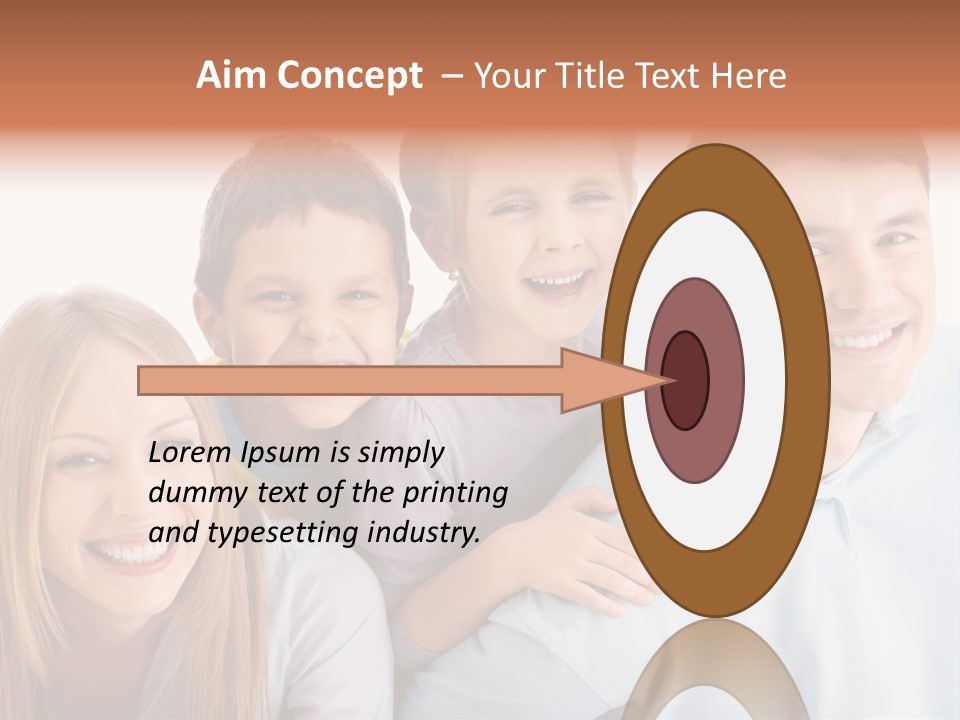 Aim Concept – Your Title Text Here

Lorem Ipsum is simply dummy text of the printing and typesetting industry.